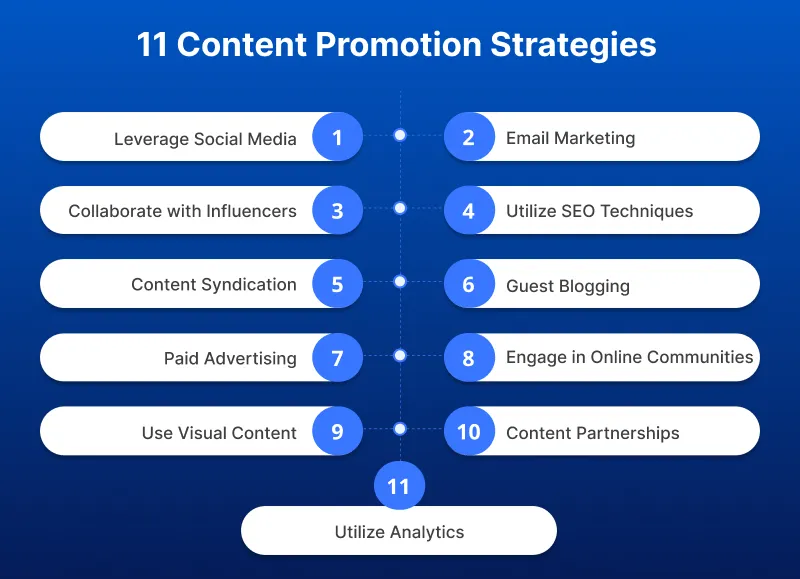 11 Content Promotion Strategies

Leverage Social Media 1

2 Email Marketing

Collaborate with Influencers 3

4 Utilize SEO Techniques

Content Syndication 5

6 Guest Blogging

Paid Advertising 7

8 Engage in Online Communities

Use Visual Content 9

10 Content Partnerships

11

Utilize Analytics